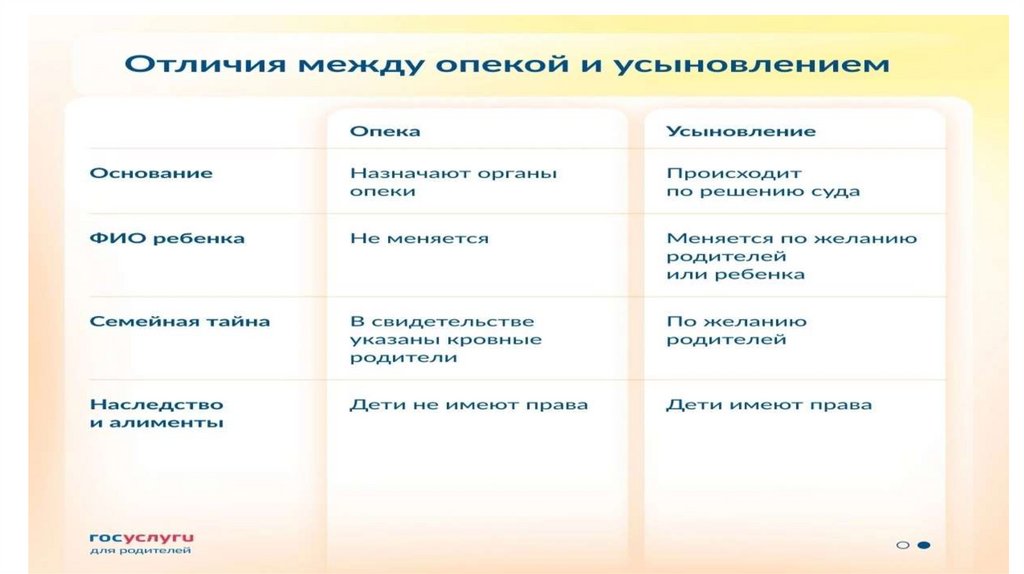 Отличия между опекой и усыновлением

| | Опека | Усыновление |
|---|---|---|
| Основание | Назначают органы опеки | Происходит по решению суда |
| ФИО ребенка | Не меняется | Меняется по желанию родителей или ребенка |
| Семейная тайна | В свидетельстве указаны кровные родители | По желанию родителей |
| Наследство и алименты | Дети не имеют права | Дети имеют права |

госуслуги
для родителей